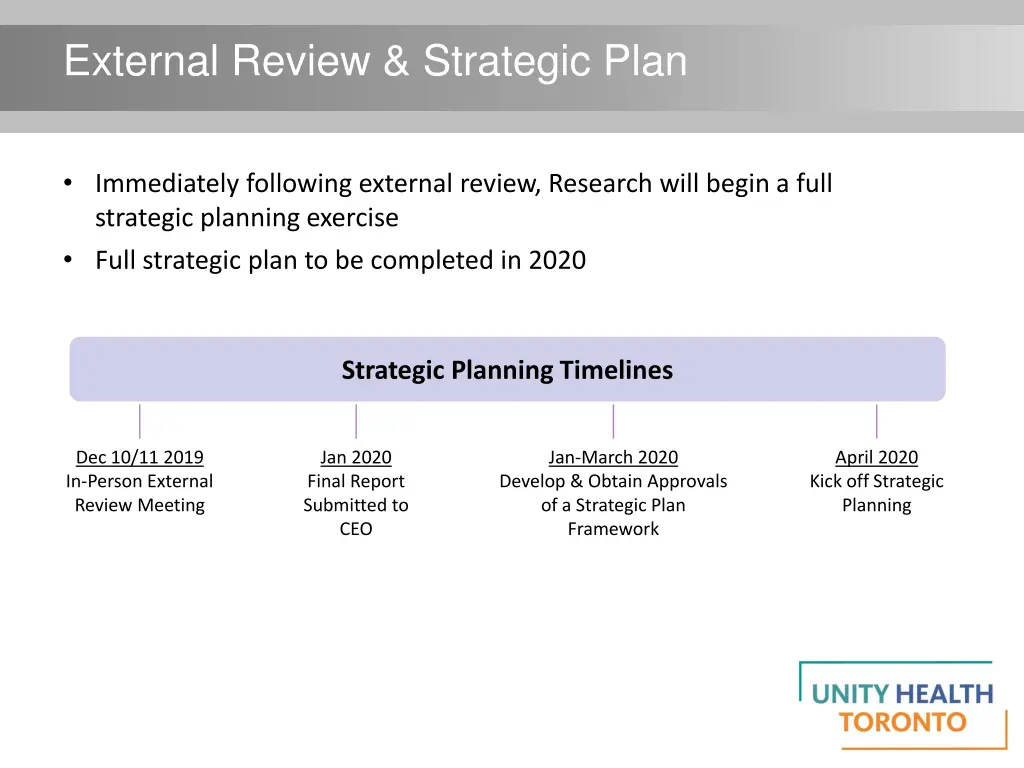 External Review & Strategic Plan

• Immediately following external review, Research will begin a full strategic planning exercise
• Full strategic plan to be completed in 2020

Strategic Planning Timelines

Dec 10/11 2019
In-Person External Review Meeting

Jan 2020
Final Report Submitted to CEO

Jan-March 2020
Develop & Obtain Approvals of a Strategic Plan Framework

April 2020
Kick off Strategic Planning

UNITY HEALTH
TORONTO